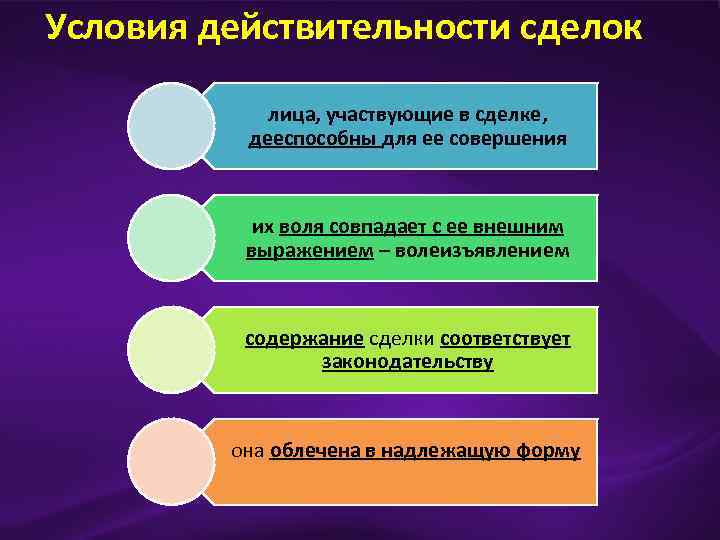 Условия действительности сделок

лица, участвующие в сделке, дееспособны для ее совершения

их воля совпадает с ее внешним выражением – волеизъявлением

содержание сделки соответствует законодательству

она облечена в надлежащую форму